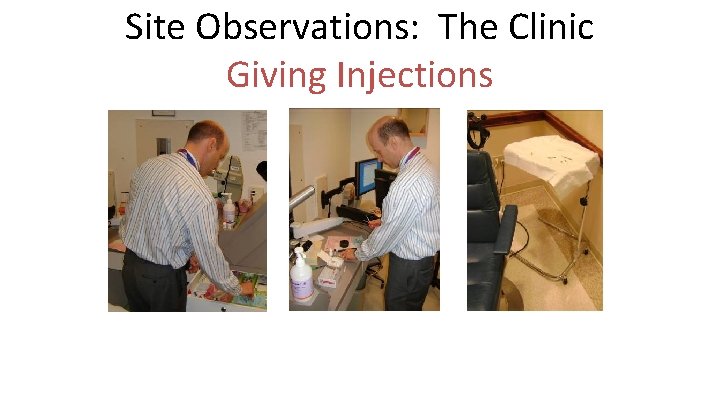 Site Observations: The Clinic
Giving Injections